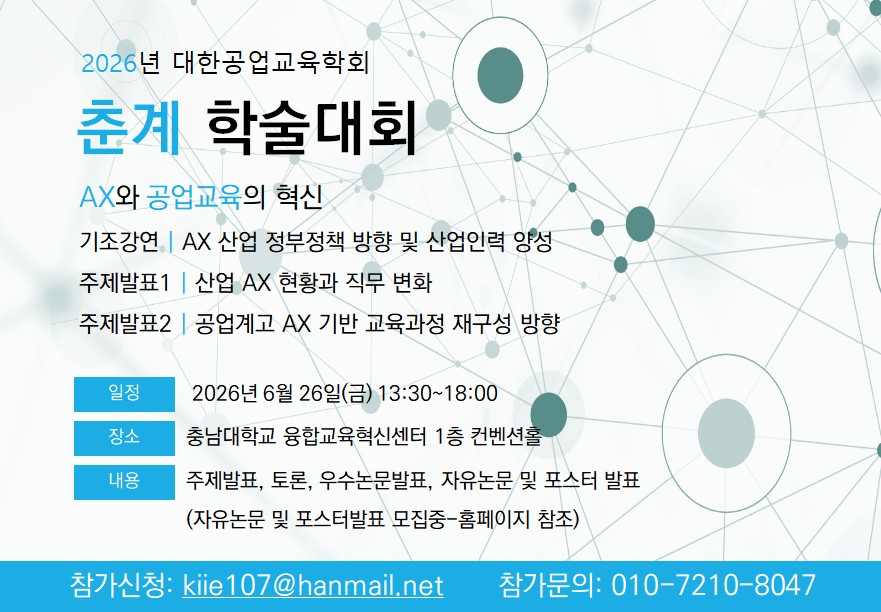 2026년 대한공업교육학회

춘계 학술대회

AX와 공업교육의 혁신

기조강연 | AX 산업 정부정책 방향 및 산업인력 양성

주제발표1 | 산업 AX 현황과 직무 변화

주제발표2 | 공업계고 AX 기반 교육과정 재구성 방향

일정 2026년 6월 26일(금) 13:30~18:00

장소 충남대학교 융합교육혁신센터 1층 컨벤션홀

내용 주제발표, 토론, 우수논문발표, 자유논문 및 포스터 발표 (자유논문 및 포스터발표 모집중-홈페이지 참조)

참가신청: kiie107@hanmail.net 참가문의: 010-7210-8047